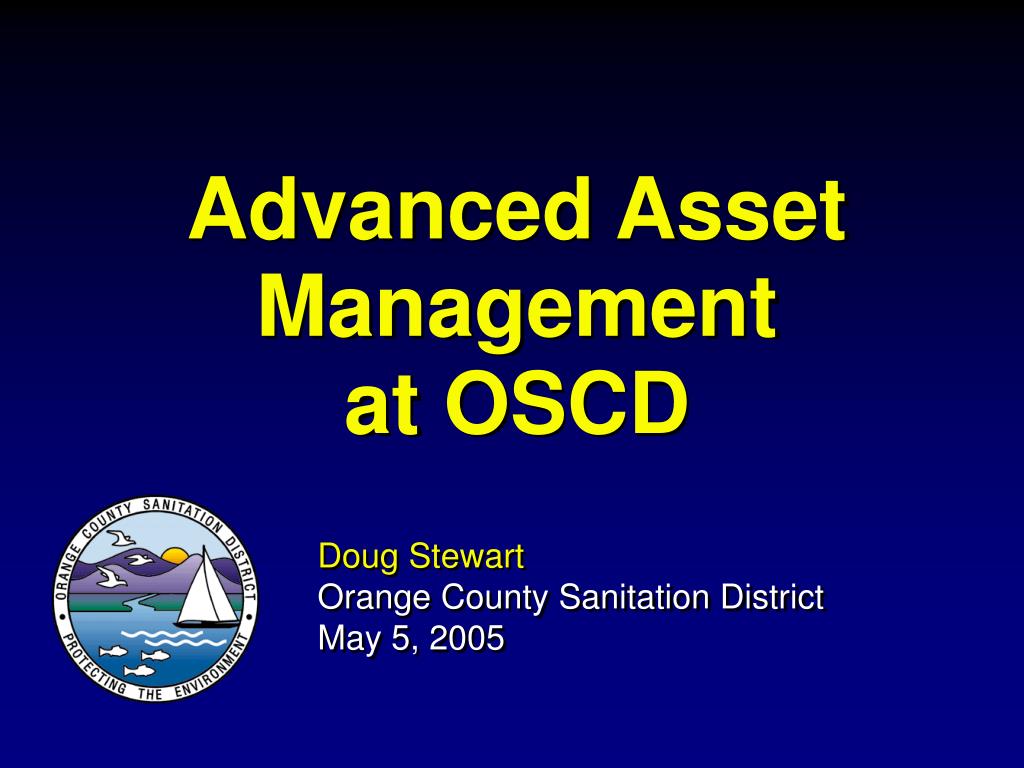 Advanced Asset Management at OSCD

ORANGE COUNTY SANITATION DISTRICT
PROTECTING THE ENVIRONMENT

Doug Stewart
Orange County Sanitation District
May 5, 2005